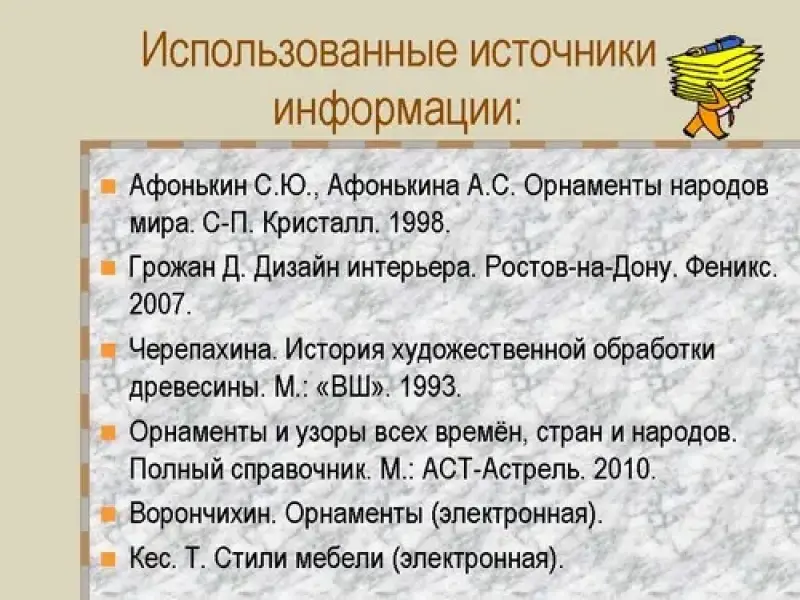 Использованные источники информации:

Афонькин С.Ю., Афонькина А.С. Орнаменты народов мира. С-П. Кристалл. 1998.

Грожан Д. Дизайн интерьера. Ростов-на-Дону. Феникс. 2007.

Черепахина. История художественной обработки древесины. М.: «ВШ». 1993.

Орнаменты и узоры всех времён, стран и народов. Полный справочник. М.: АСТ-Астрель. 2010.

Ворончихин. Орнаменты (электронная).

Кес. Т. Стили мебели (электронная).